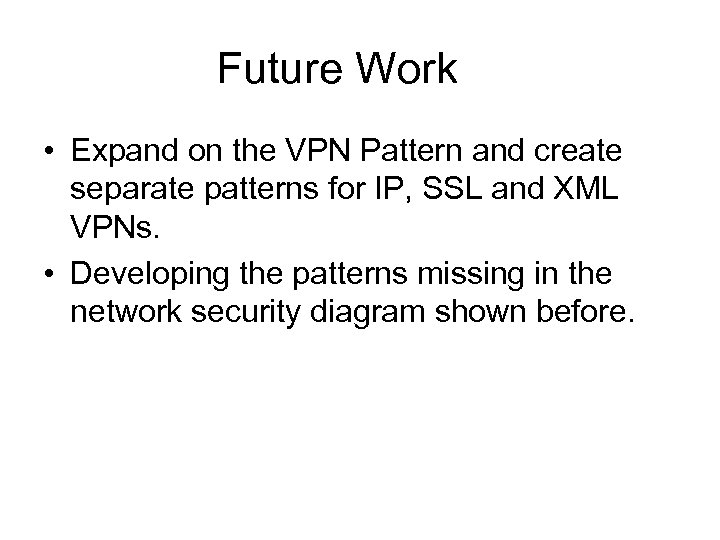 Future Work

• Expand on the VPN Pattern and create separate patterns for IP, SSL and XML VPNs.

• Developing the patterns missing in the network security diagram shown before.